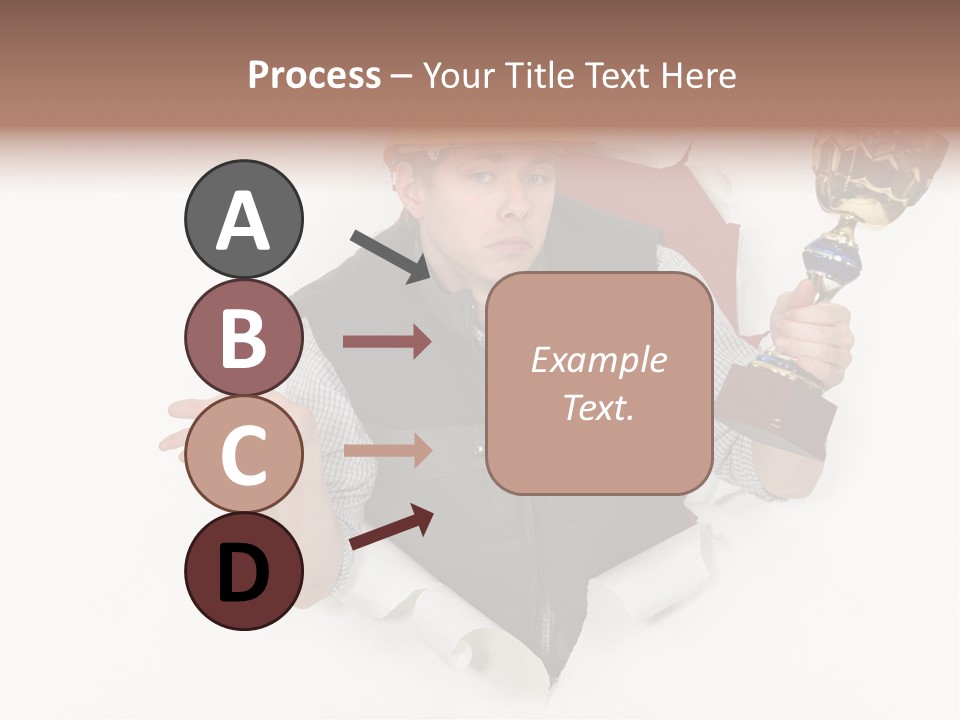 Process – Your Title Text Here

A

B

C

D

Example Text.